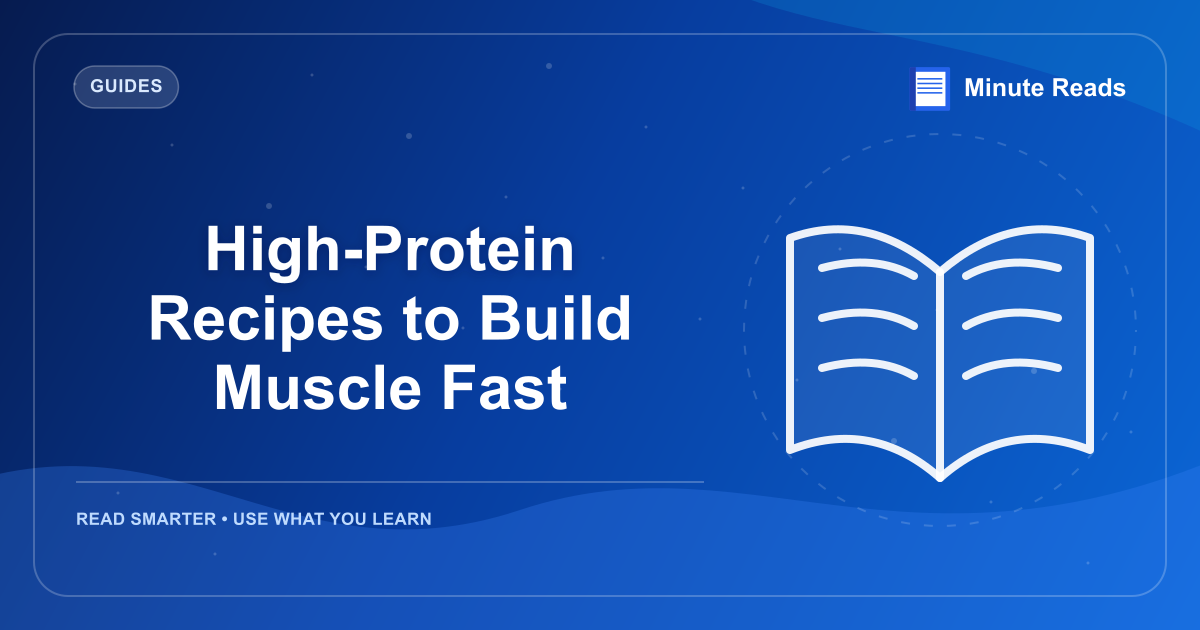 GUIDES

Minute Reads

High-Protein Recipes to Build Muscle Fast

READ SMARTER • USE WHAT YOU LEARN